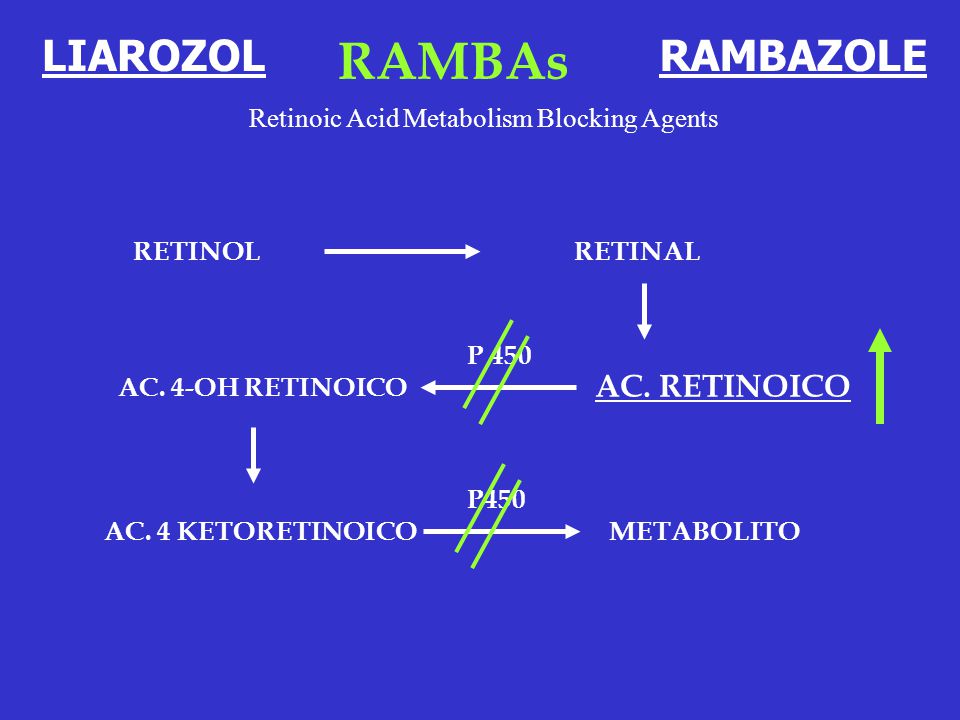 LIAROZOL RAMBAs RAMBAZOLE

Retinoic Acid Metabolism Blocking Agents

RETINOL RETINAL

P 450

AC. 4-OH RETINOICO AC. RETINOICO

P 450

AC. 4 KETORETINOICO METABOLITO